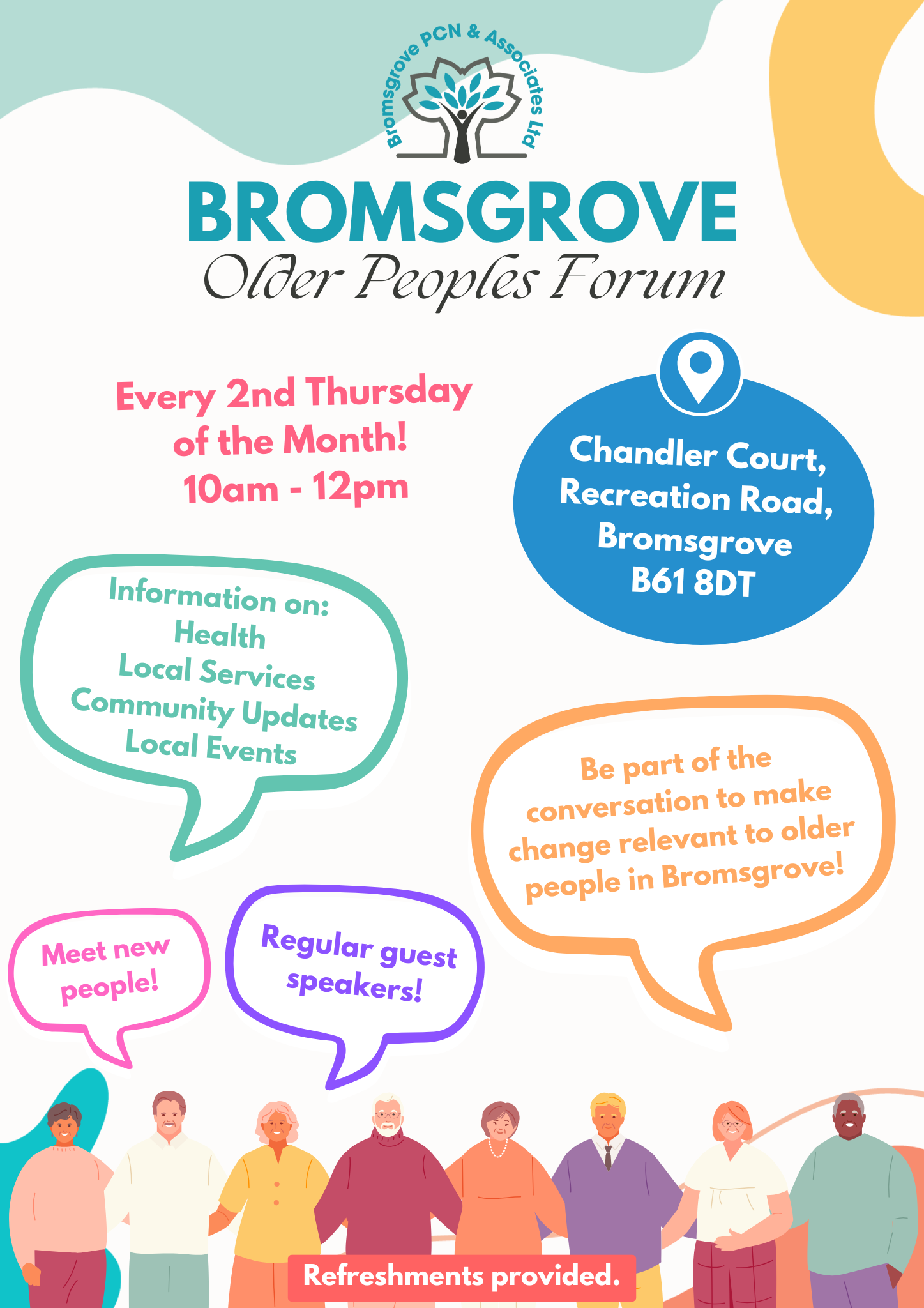 Bromsgrove PCN & Associates Ltd

BROMSGROVE
Older Peoples Forum

Every 2nd Thursday of the Month!
10am - 12pm

Chandler Court, Recreation Road, Bromsgrove B61 8DT

Information on:
Health
Local Services
Community Updates
Local Events

Be part of the conversation to make change relevant to older people in Bromsgrove!

Meet new people!

Regular guest speakers!

Refreshments provided.